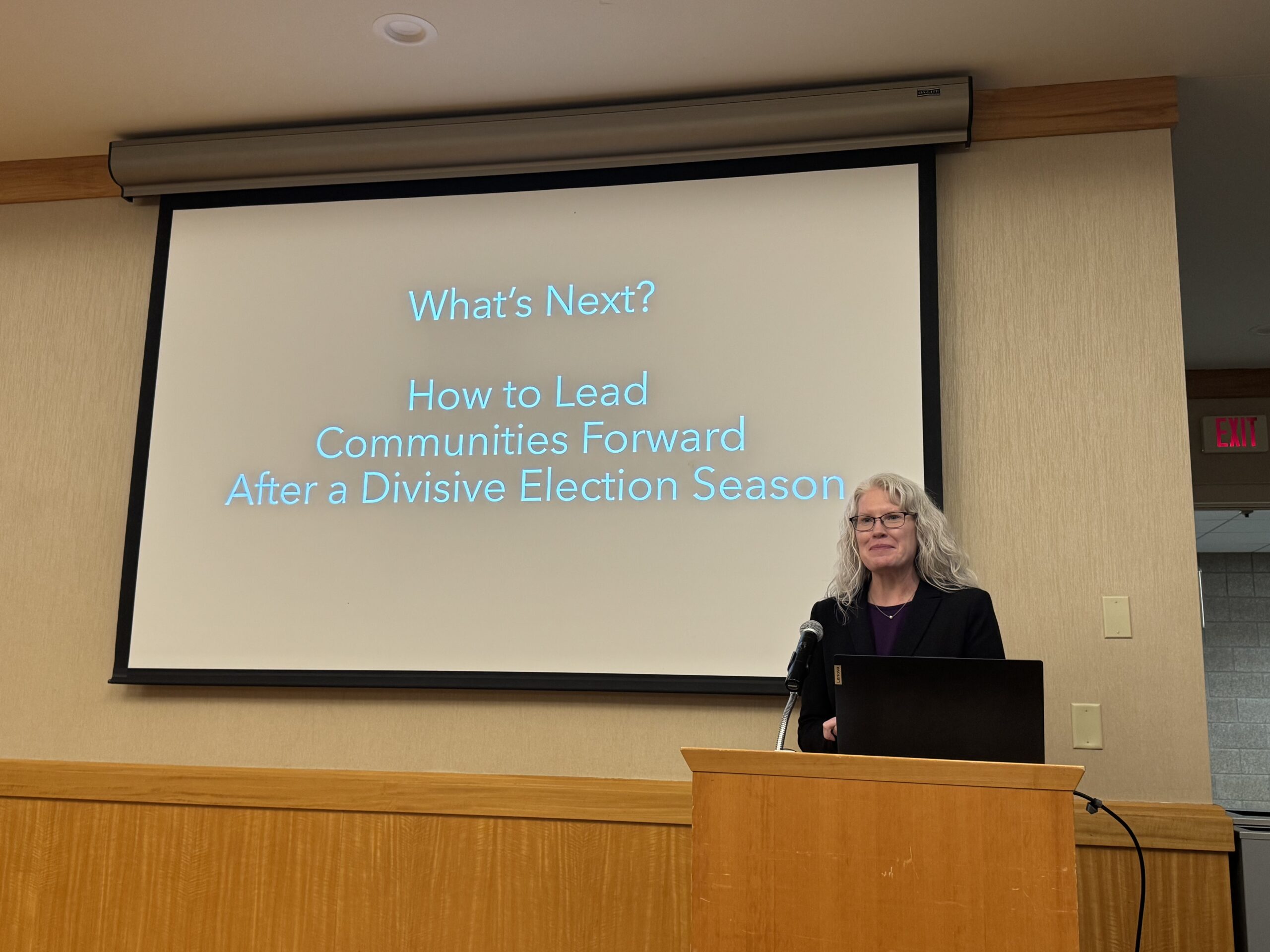 What's Next?

How to Lead Communities Forward After a Divisive Election Season

EXIT

Lenovo